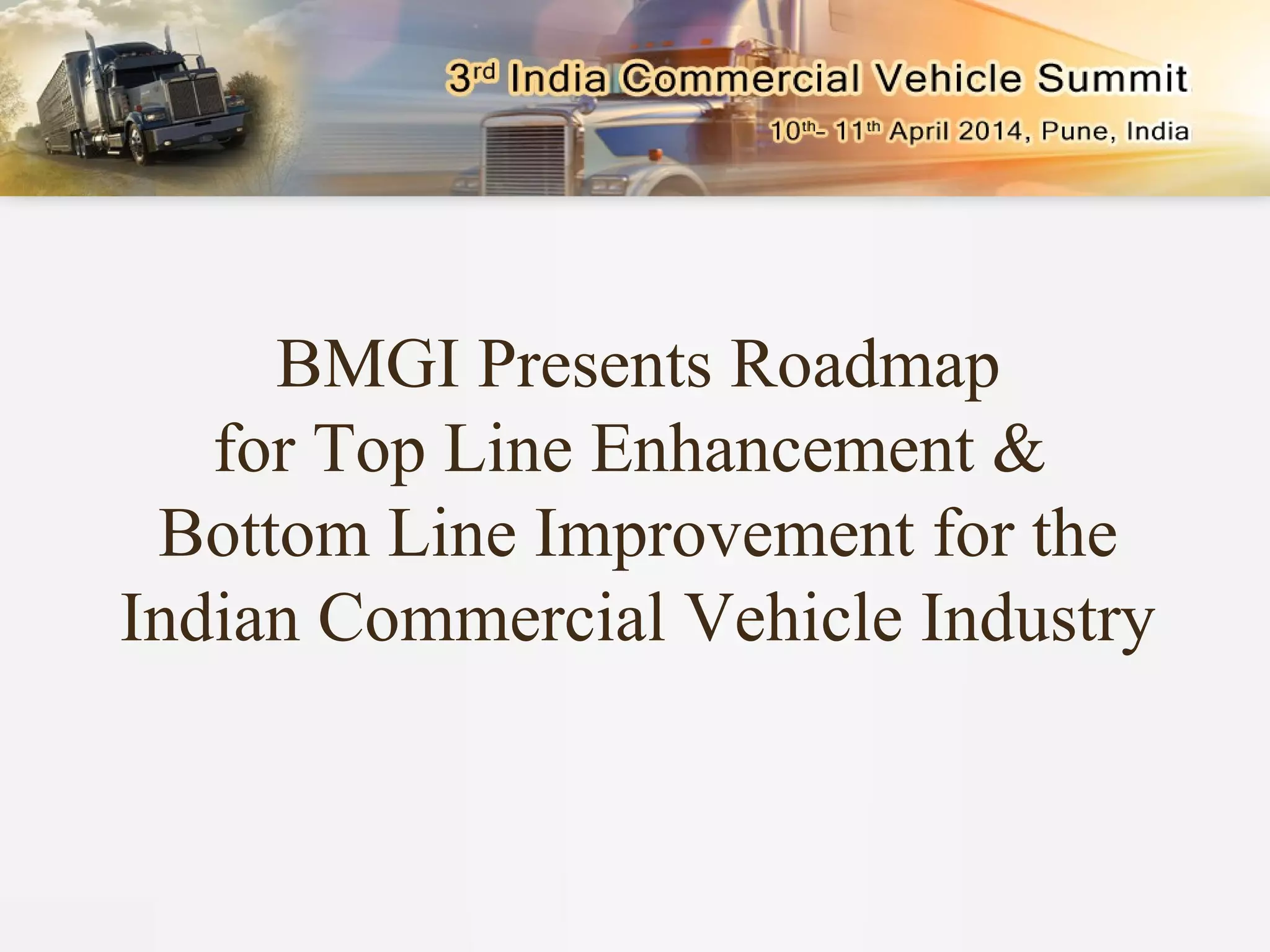 3rd India Commercial Vehicle Summit

10th- 11th April 2014, Pune, India

BMGI Presents Roadmap for Top Line Enhancement & Bottom Line Improvement for the Indian Commercial Vehicle Industry